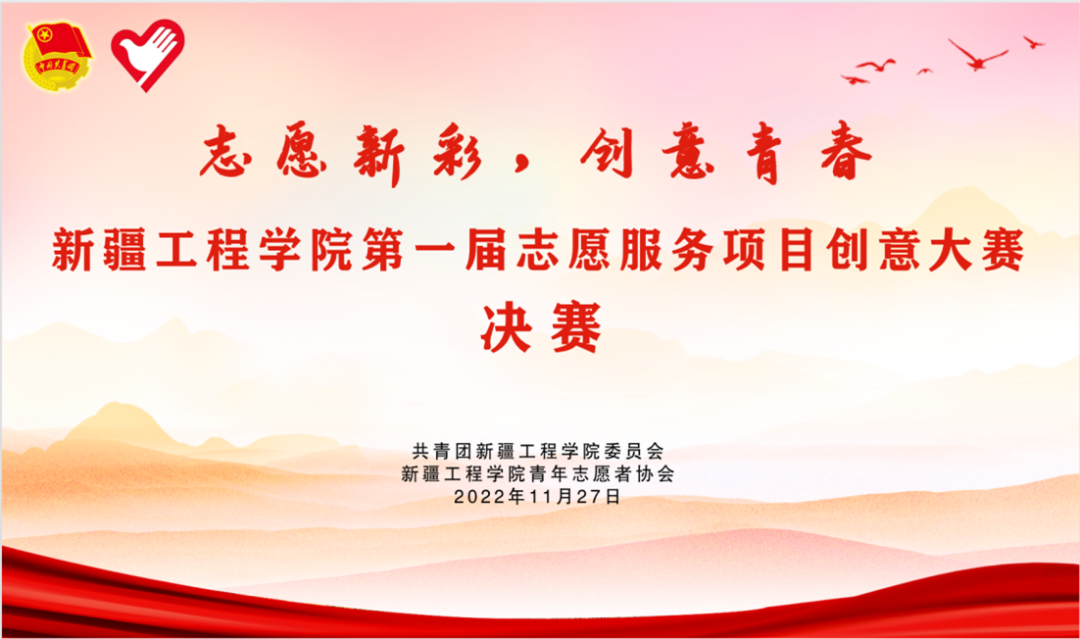 中国共青团

志愿新彩，创意青春

新疆工程学院第一届志愿服务项目创意大赛
决赛

共青团新疆工程学院委员会
新疆工程学院青年志愿者协会
2022年11月27日